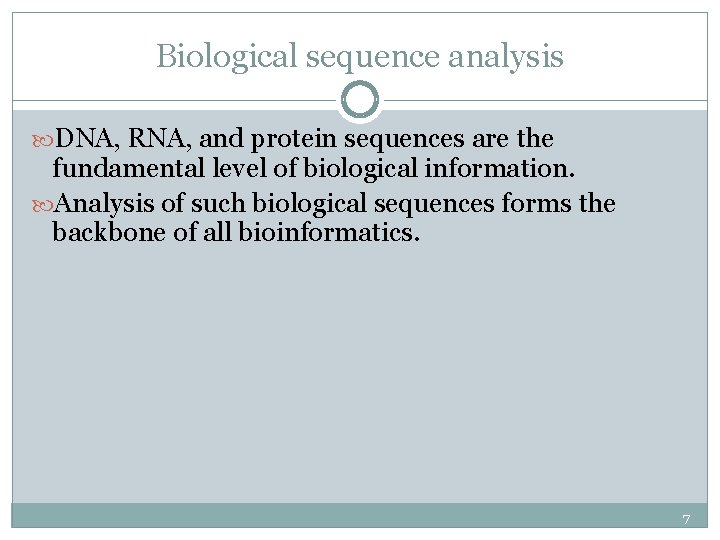 Biological sequence analysis

DNA, RNA, and protein sequences are the fundamental level of biological information.

Analysis of such biological sequences forms the backbone of all bioinformatics.

7